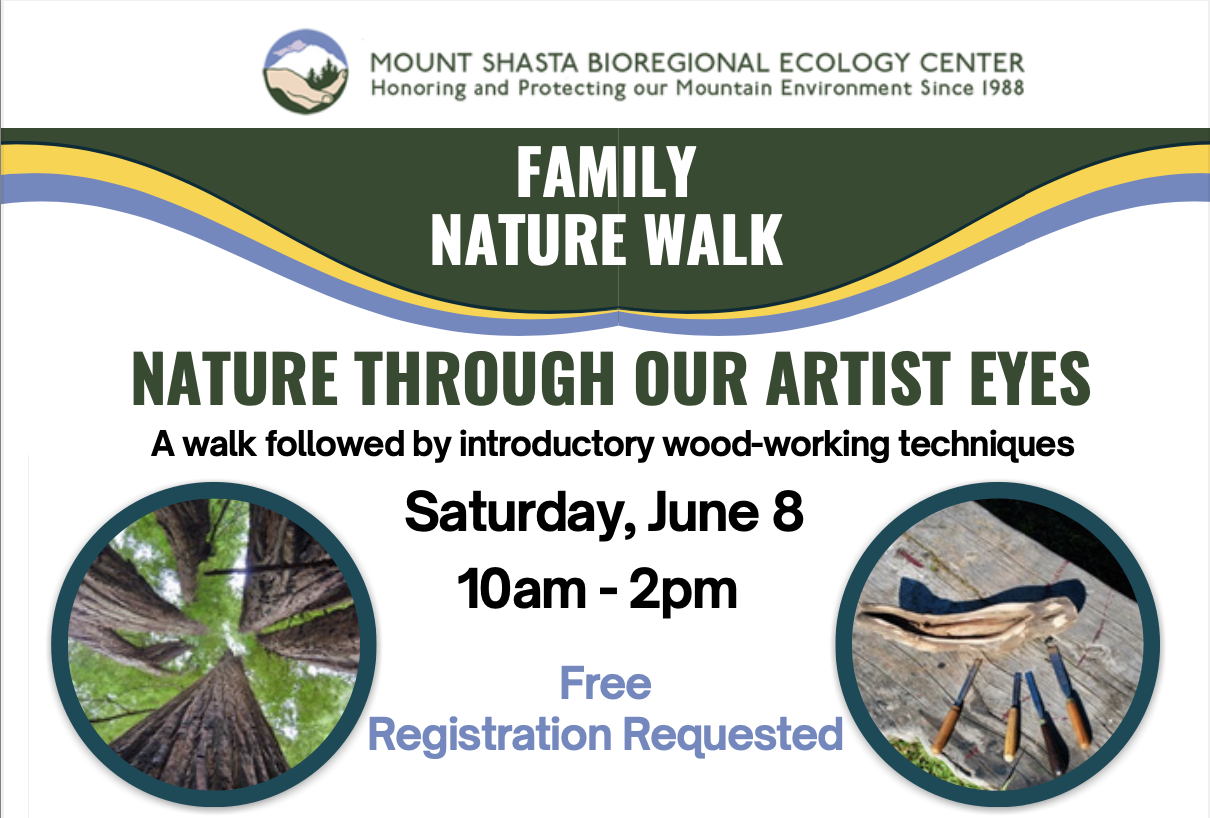 MOUNT SHASTA BIOREGIONAL ECOLOGY CENTER
Honoring and Protecting our Mountain Environment Since 1988

FAMILY
NATURE WALK

NATURE THROUGH OUR ARTIST EYES

A walk followed by introductory wood-working techniques

Saturday, June 8

10am - 2pm

Free
Registration Requested